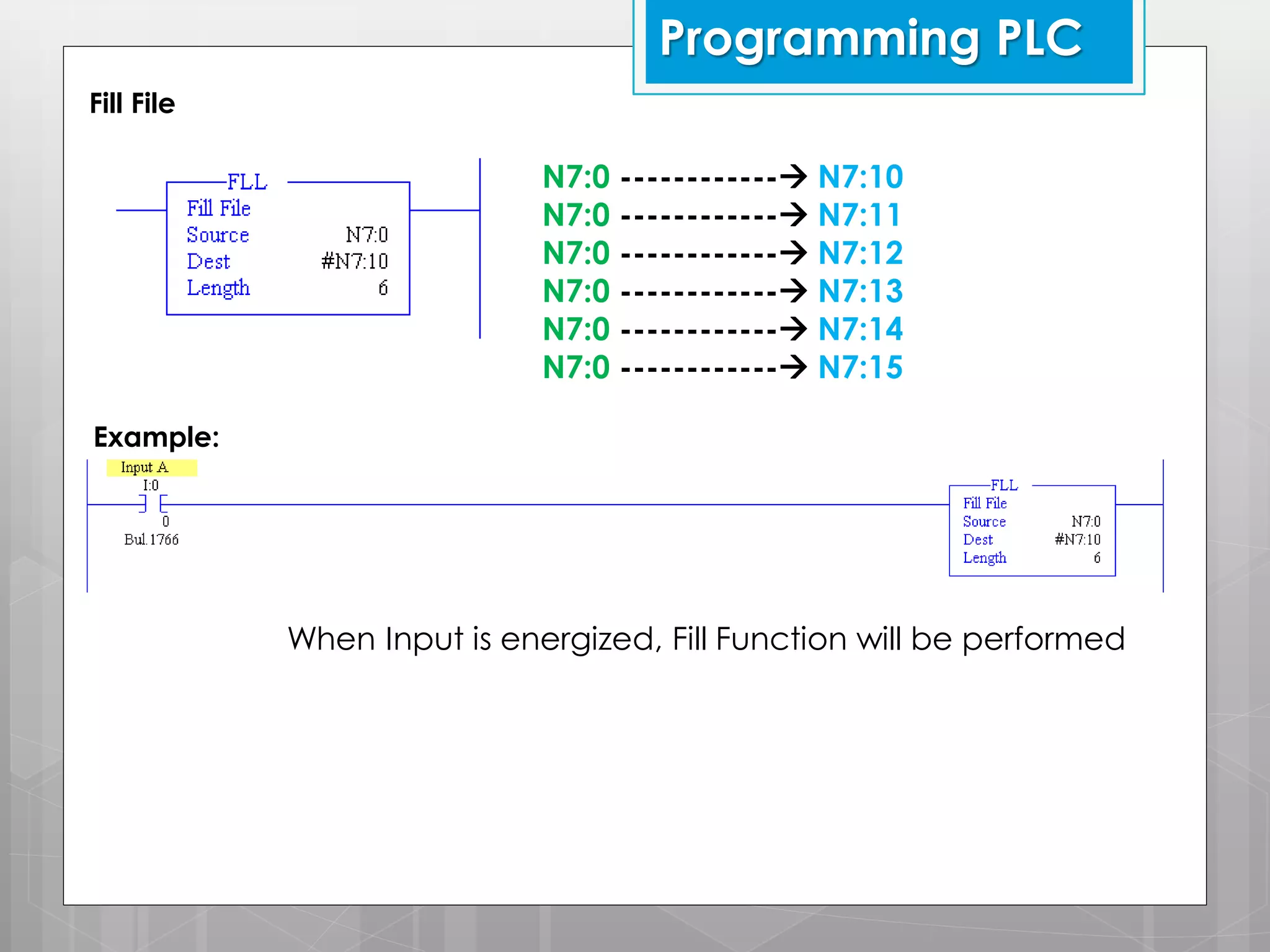 Programming PLC

Fill File

FLL
Fill File
Source N7:0
Dest #N7:10
Length 6

N7:0 ------------→ N7:10
N7:0 ------------→ N7:11
N7:0 ------------→ N7:12
N7:0 ------------→ N7:13
N7:0 ------------→ N7:14
N7:0 ------------→ N7:15

Example:

Input A
I:0
0
Bul.1766

FLL
Fill File
Source N7:0
Dest #N7:10
Length 6

When Input is energized, Fill Function will be performed